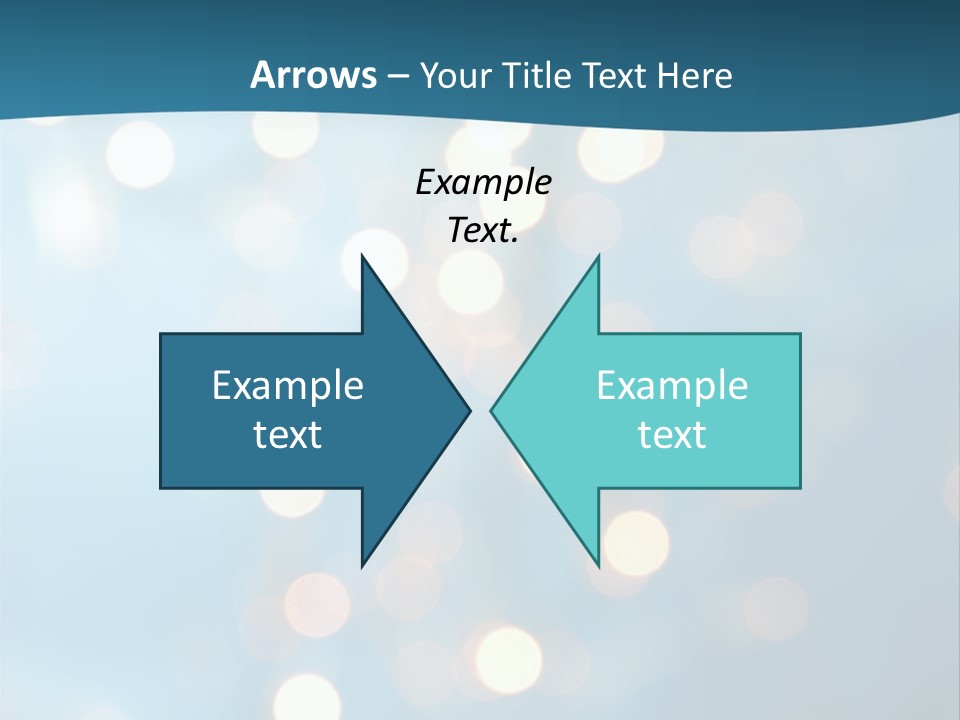 Arrows – Your Title Text Here

Example Text.

Example text

Example text